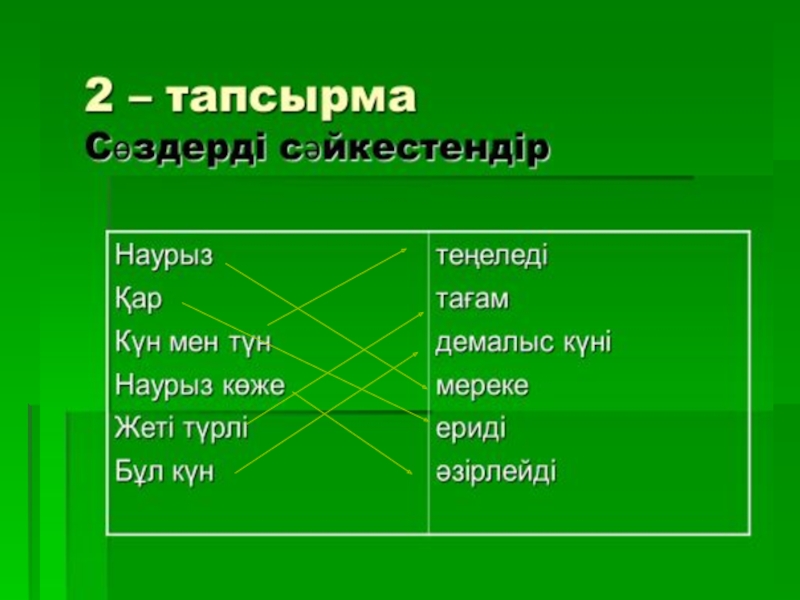 2 – тапсырма
Сөздерді сәйкестендір

| Наурыз | теңеледі |
|---|---|
| Қар | тағам |
| Күн мен түн | демалыс күні |
| Наурыз көже | мереке |
| Жеті түрлі | ериді |
| Бұл күн | әзірлейді |